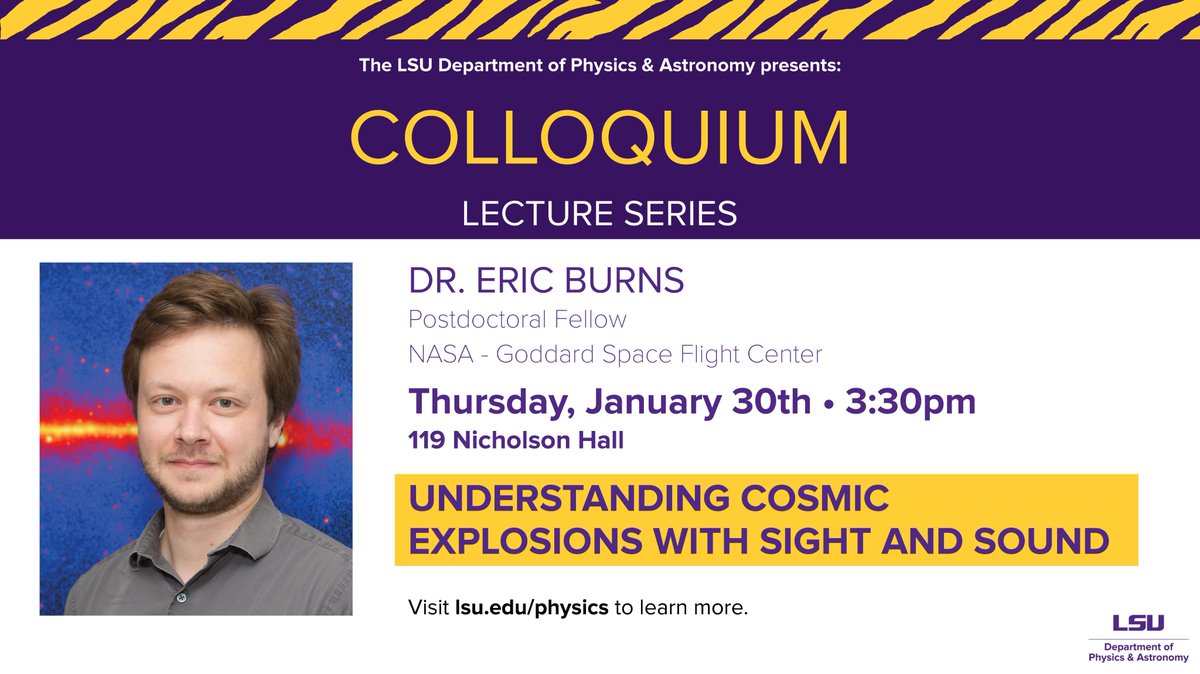 The LSU Department of Physics & Astronomy presents:

COLLOQUIUM

LECTURE SERIES

DR. ERIC BURNS

Postdoctoral Fellow

NASA - Goddard Space Flight Center

Thursday, January 30th • 3:30pm

119 Nicholson Hall

UNDERSTANDING COSMIC EXPLOSIONS WITH SIGHT AND SOUND

Visit lsu.edu/physics to learn more.

LSU
Department of Physics & Astronomy